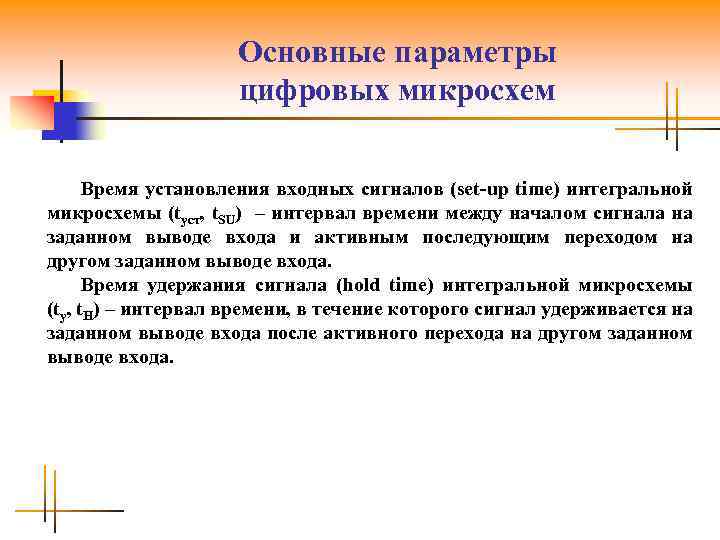 Основные параметры цифровых микросхем

Время установления входных сигналов (set-up time) интегральной микросхемы ($t_{уст}$, $t_{SU}$) – интервал времени между началом сигнала на заданном выводе входа и активным последующим переходом на другом заданном выводе входа.

Время удержания сигнала (hold time) интегральной микросхемы ($t_{у}$, $t_{H}$) – интервал времени, в течение которого сигнал удерживается на заданном выводе входа после активного перехода на другом заданном выводе входа.